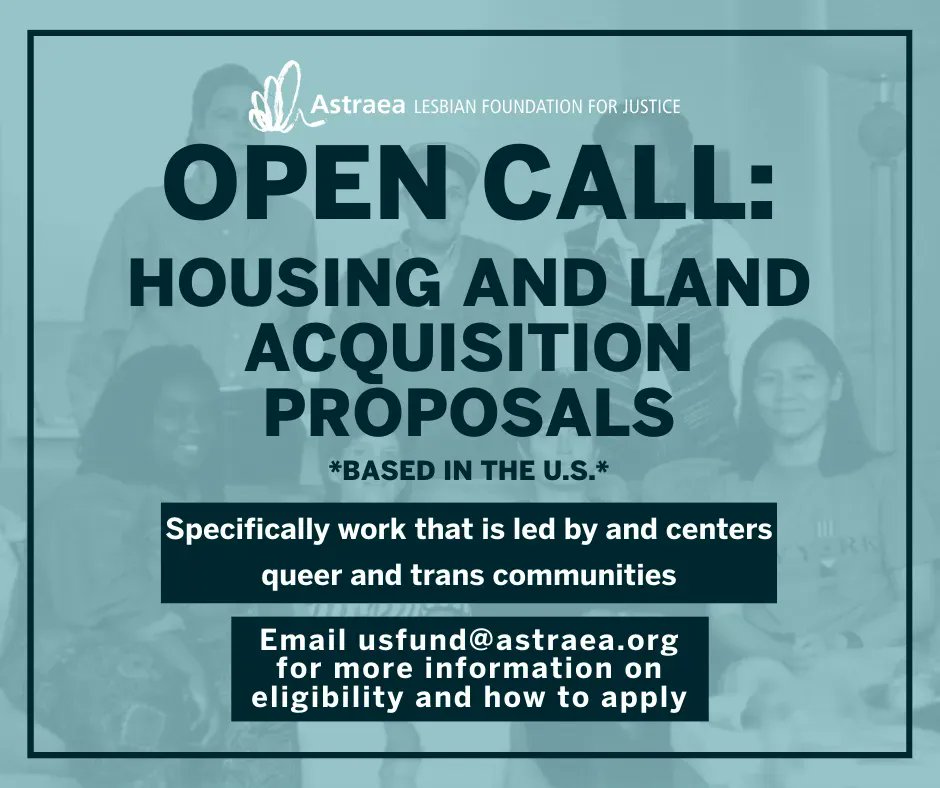 Astraea LESBIAN FOUNDATION FOR JUSTICE

OPEN CALL:

HOUSING AND LAND ACQUISITION PROPOSALS

*BASED IN THE U.S.*

Specifically work that is led by and centers queer and trans communities

Email usfund@astraea.org for more information on eligibility and how to apply